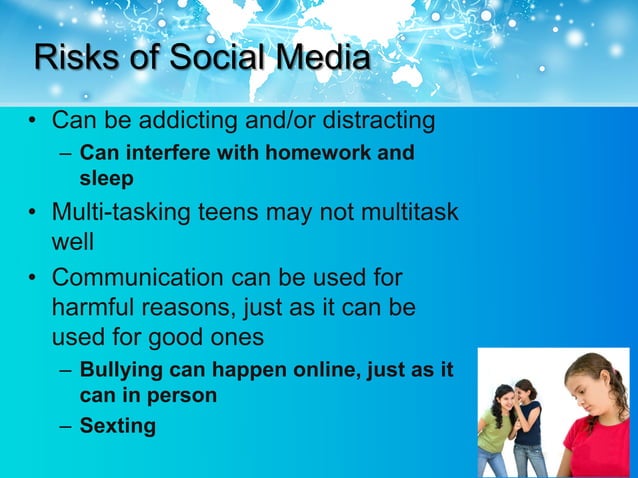 Risks of Social Media

• Can be addicting and/or distracting
– Can interfere with homework and sleep
• Multi-tasking teens may not multitask well
• Communication can be used for harmful reasons, just as it can be used for good ones
– Bullying can happen online, just as it can in person
– Sexting